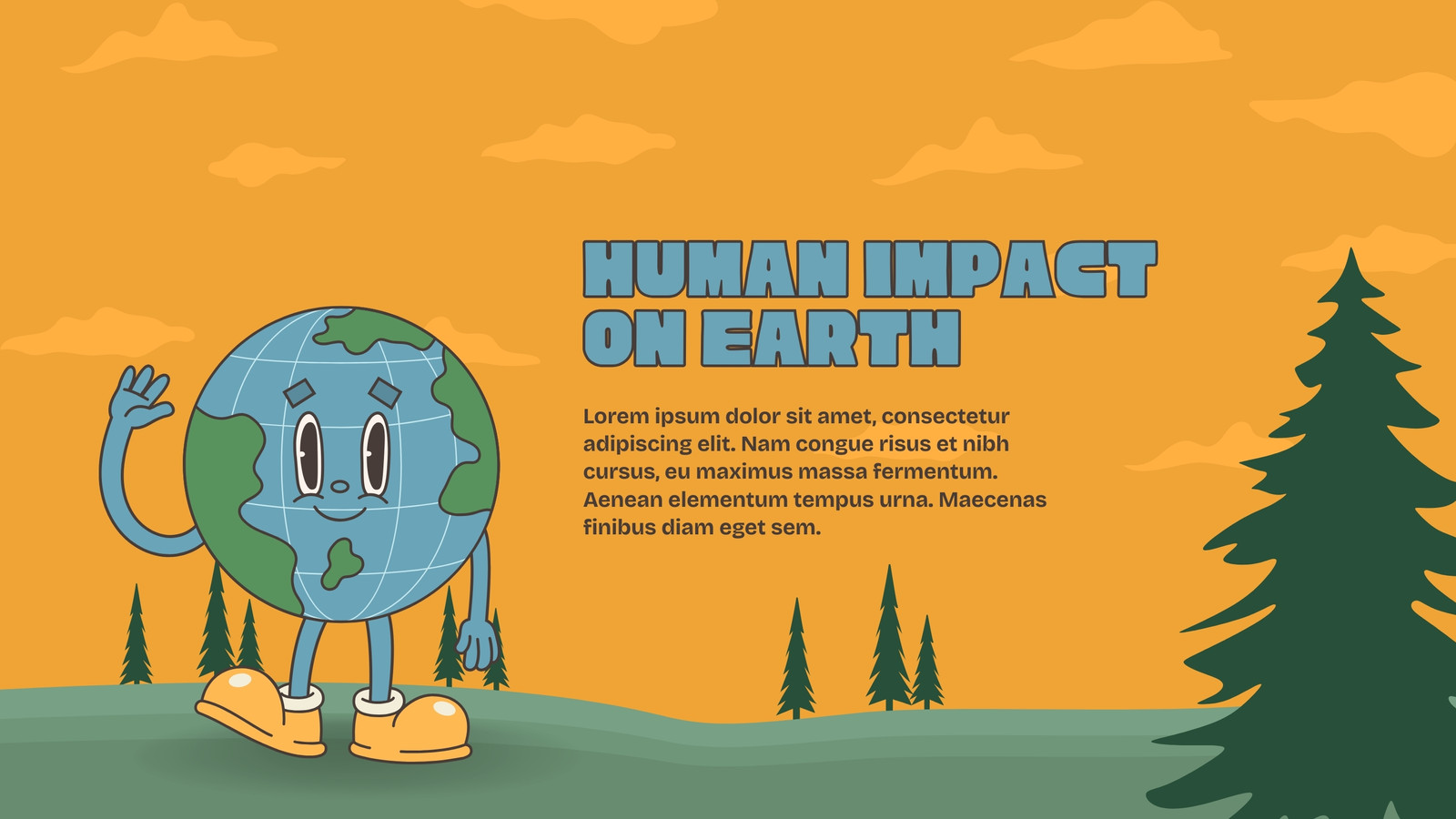 HUMAN IMPACT ON EARTH

Lorem ipsum dolor sit amet, consectetur adipiscing elit. Nam congue risus et nibh cursus, eu maximus massa fermentum. Aenean elementum tempus urna. Maecenas finibus diam eget sem.